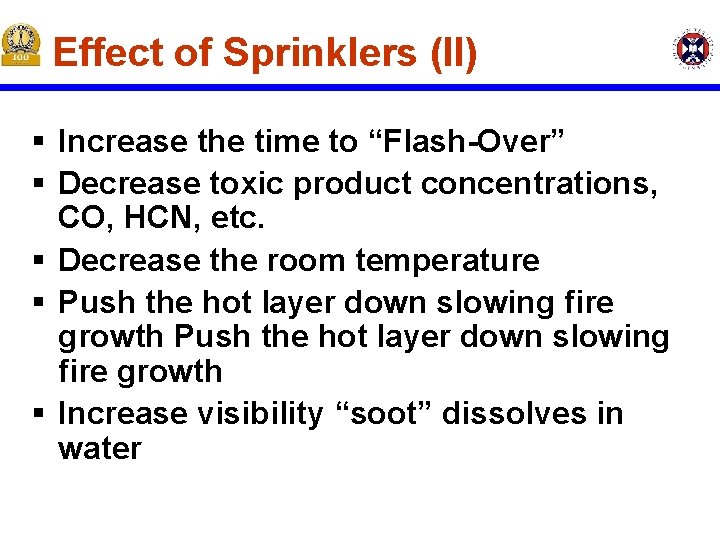 Effect of Sprinklers (II)

• Increase the time to "Flash-Over"
• Decrease toxic product concentrations, CO, HCN, etc.
• Decrease the room temperature
• Push the hot layer down slowing fire growth Push the hot layer down slowing fire growth
• Increase visibility "soot" dissolves in water